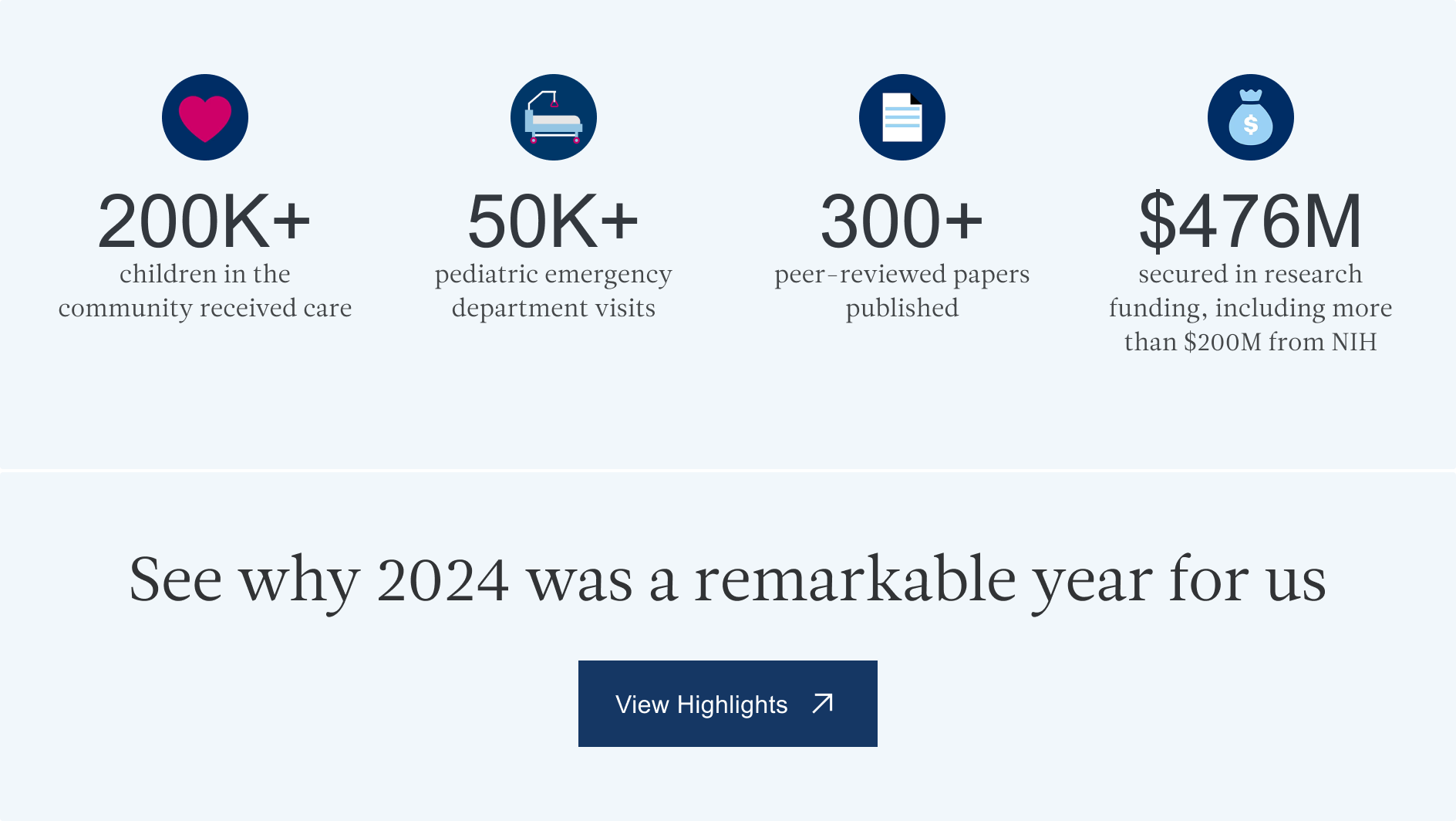 200K+
children in the community received care

50K+
pediatric emergency department visits

300+
peer-reviewed papers published

\$476M
secured in research funding, including more than \$200M from NIH

See why 2024 was a remarkable year for us

View Highlights